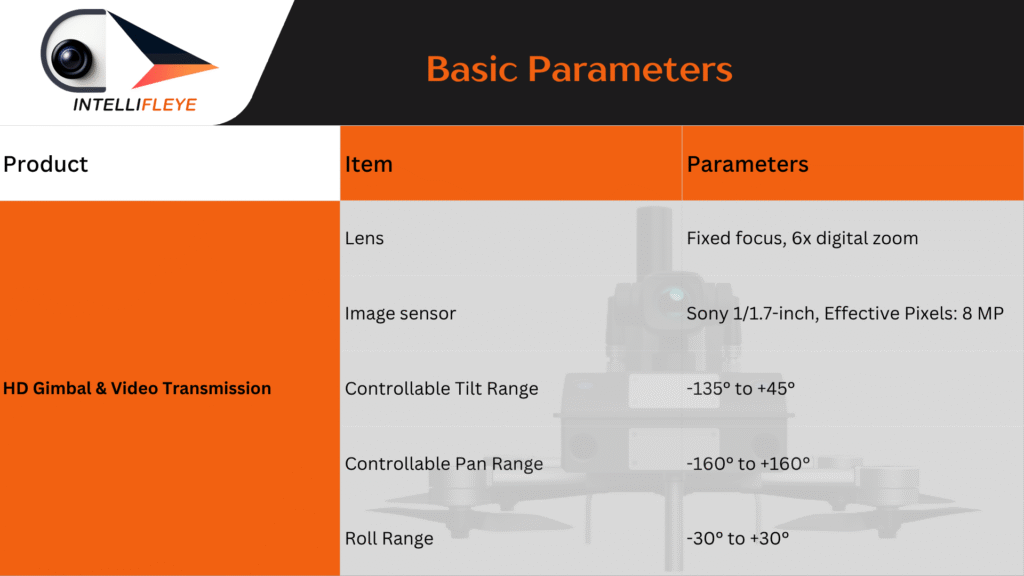 INTELLIFLEYE

Basic Parameters

| Product | Item | Parameters |
|---|---|---|
| HD Gimbal & Video Transmission | Lens | Fixed focus, 6x digital zoom |
| | Image sensor | Sony 1/1.7-inch, Effective Pixels: 8 MP |
| | Controllable Tilt Range | -135° to +45° |
| | Controllable Pan Range | -160° to +160° |
| | Roll Range | -30° to +30° |